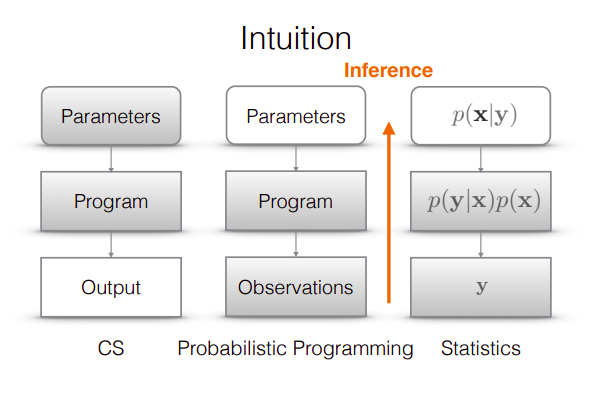 Intuition

Inference

Parameters

Program

Output

CS

Parameters

Program

Observations

Probabilistic Programming

$p(\mathbf{x}|\mathbf{y})$

$p(\mathbf{y}|\mathbf{x})p(\mathbf{x})$

$\mathbf{y}$

Statistics